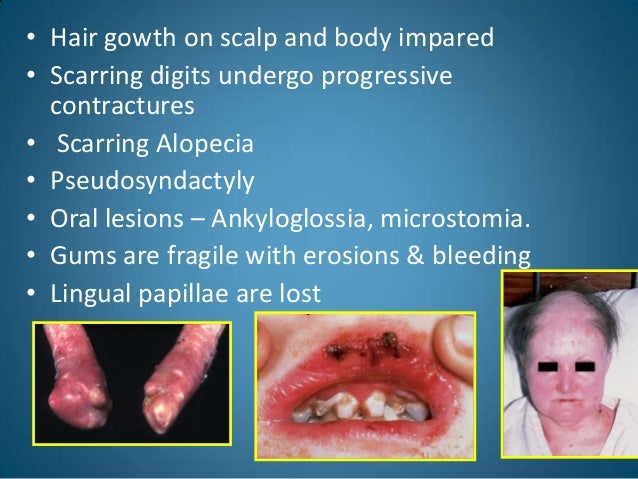 • Hair gowth on scalp and body impared
• Scarring digits undergo progressive contractures
• Scarring Alopecia
• Pseudosyndactyly
• Oral lesions – Ankyloglossia, microstomia.
• Gums are fragile with erosions & bleeding
• Lingual papillae are lost